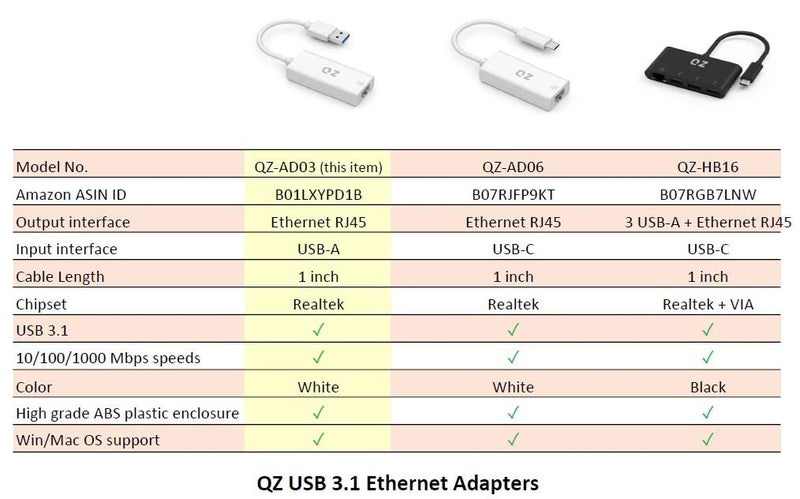 QZ QZ QZ

| Model No. | QZ-AD03 (this item) | QZ-AD06 | QZ-HB16 |
|---|---|---|---|
| Amazon ASIN ID | B01LXYPD1B | B07RJFP9KT | B07RGB7LNW |
| Output interface | Ethernet RJ45 | Ethernet RJ45 | 3 USB-A + Ethernet RJ45 |
| Input interface | USB-A | USB-C | USB-C |
| Cable Length | 1 inch | 1 inch | 1 inch |
| Chipset | Realtek | Realtek | Realtek + VIA |
| USB 3.1 | ✓ | ✓ | ✓ |
| 10/100/1000 Mbps speeds | ✓ | ✓ | ✓ |
| Color | White | White | Black |
| High grade ABS plastic enclosure | ✓ | ✓ | ✓ |
| Win/Mac OS support | ✓ | ✓ | ✓ |

QZ USB 3.1 Ethernet Adapters